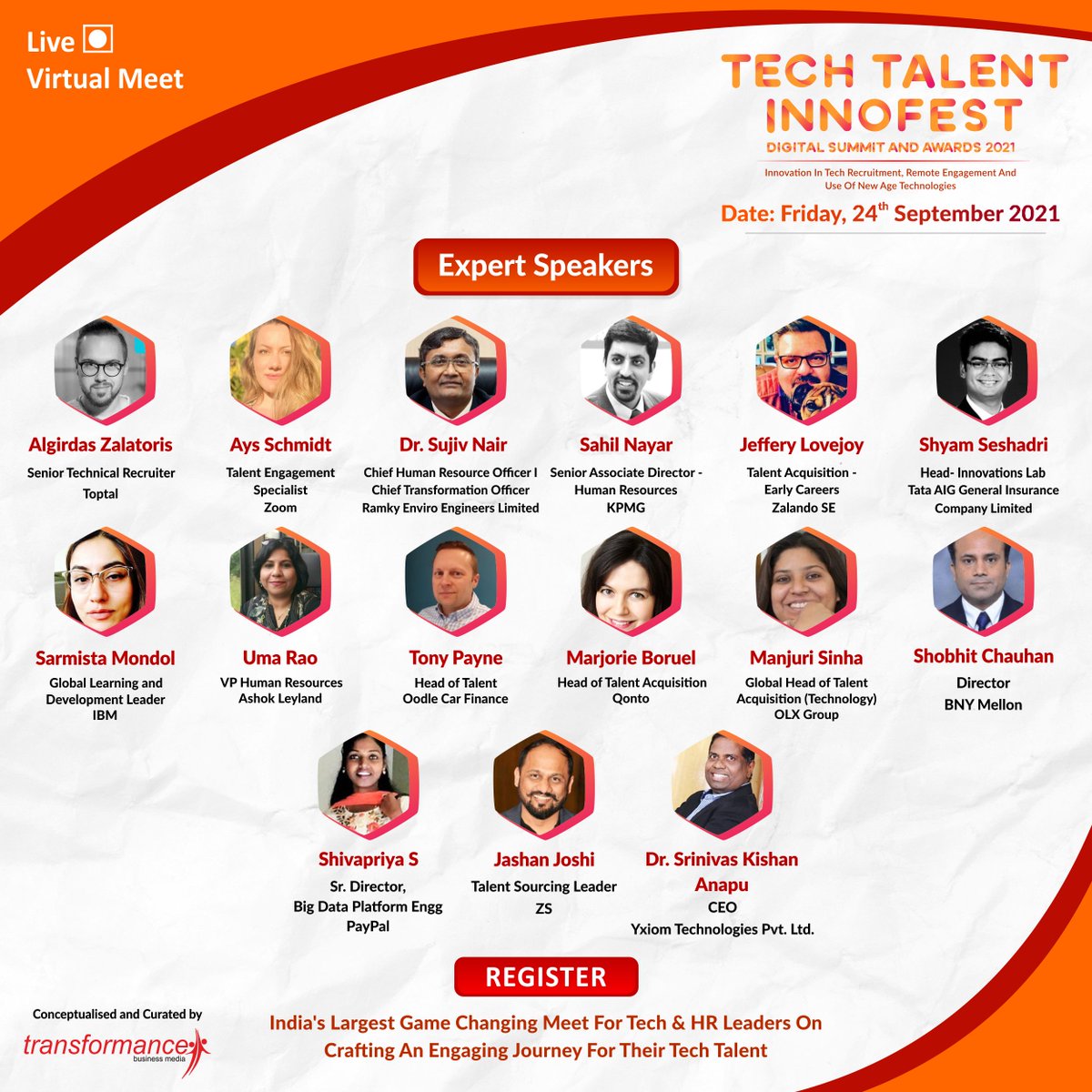 Live
Virtual Meet

TECH TALENT INNOFEST
DIGITAL SUMMIT AND AWARDS 2021
Innovation In Tech Recruitment, Remote Engagement And Use Of New Age Technologies
Date: Friday, 24$^{th}$ September 2021

Expert Speakers

Algirdas Zalatoris
Senior Technical Recruiter
Toptal

Ays Schmidt
Talent Engagement Specialist
Zoom

Dr. Sujiv Nair
Chief Human Resource Officer I Chief Transformation Officer
Ramky Enviro Engineers Limited

Sahil Nayar
Senior Associate Director - Human Resources
KPMG

Jeffery Lovejoy
Talent Acquisition - Early Careers
Zalando SE

Shyam Seshadri
Head- Innovations Lab
Tata AIG General Insurance Company Limited

Sarmista Mondol
Global Learning and Development Leader
IBM

Uma Rao
VP Human Resources
Ashok Leyland

Tony Payne
Head of Talent
Oodle Car Finance

Marjorie Boruel
Head of Talent Acquisition
Qonto

Manjuri Sinha
Global Head of Talent Acquisition (Technology)
OLX Group

Shobhit Chauhan
Director
BNY Mellon

Shivapriya S
Sr. Director,
Big Data Platform Engg
PayPal

Jashan Joshi
Talent Sourcing Leader
ZS

Dr. Srinivas Kishan Anapu
CEO
Yxiom Technologies Pvt. Ltd.

REGISTER

Conceptualised and Curated by
transformance business media

India's Largest Game Changing Meet For Tech & HR Leaders On Crafting An Engaging Journey For Their Tech Talent